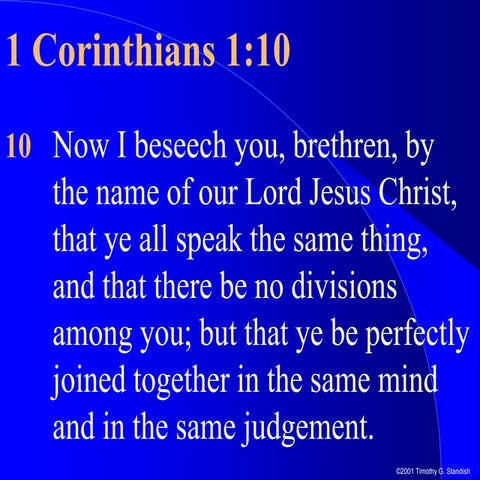 1 Corinthians 1:10

10 Now I beseech you, brethren, by the name of our Lord Jesus Christ, that ye all speak the same thing, and that there be no divisions among you; but that ye be perfectly joined together in the same mind and in the same judgement.

©2001 Timothy G. Standish